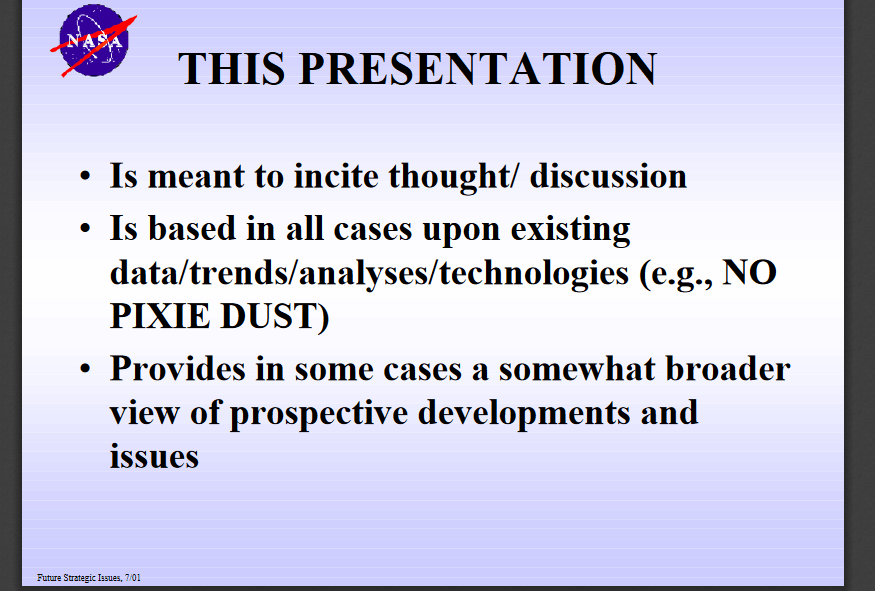 NASA

THIS PRESENTATION

• Is meant to incite thought/ discussion
• Is based in all cases upon existing data/trends/analyses/technologies (e.g., NO PIXIE DUST)
• Provides in some cases a somewhat broader view of prospective developments and issues

Future Strategic Issues, 7/01